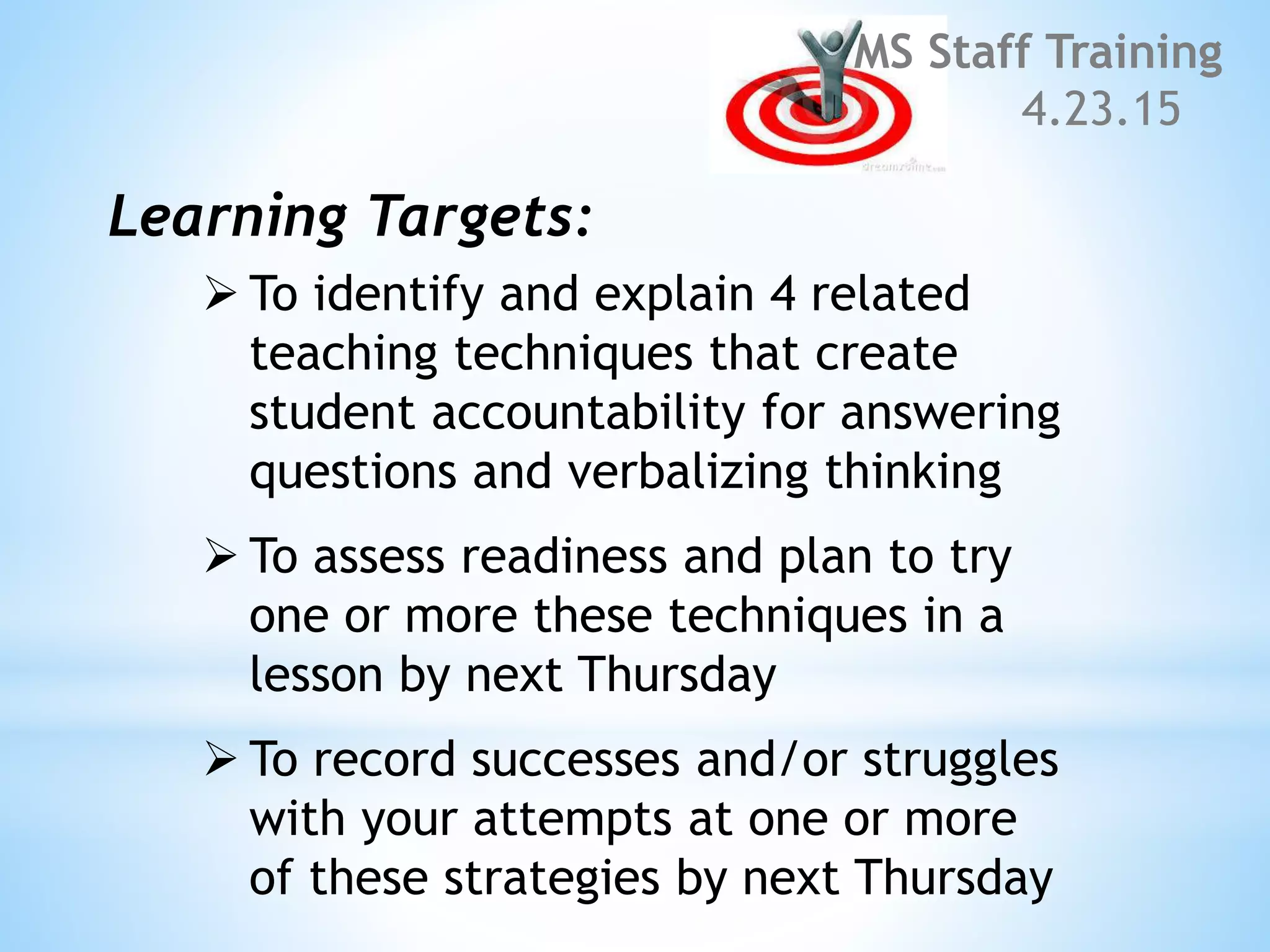 MS Staff Training
4.23.15

dreamstime.com

Learning Targets:

➢ To identify and explain 4 related teaching techniques that create student accountability for answering questions and verbalizing thinking

➢ To assess readiness and plan to try one or more these techniques in a lesson by next Thursday

➢ To record successes and/or struggles with your attempts at one or more of these strategies by next Thursday